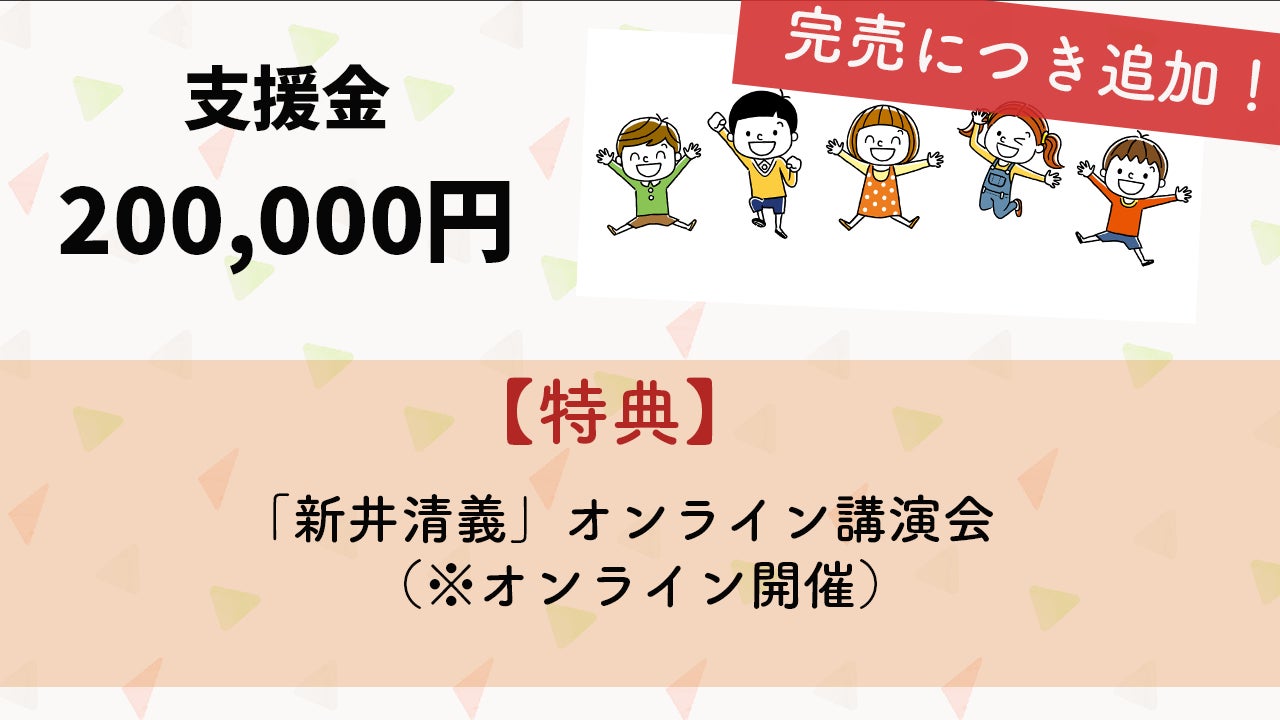 支援金

200,000円

完売につき追加！

【特典】

「新井清義」オンライン講演会
（※オンライン開催）